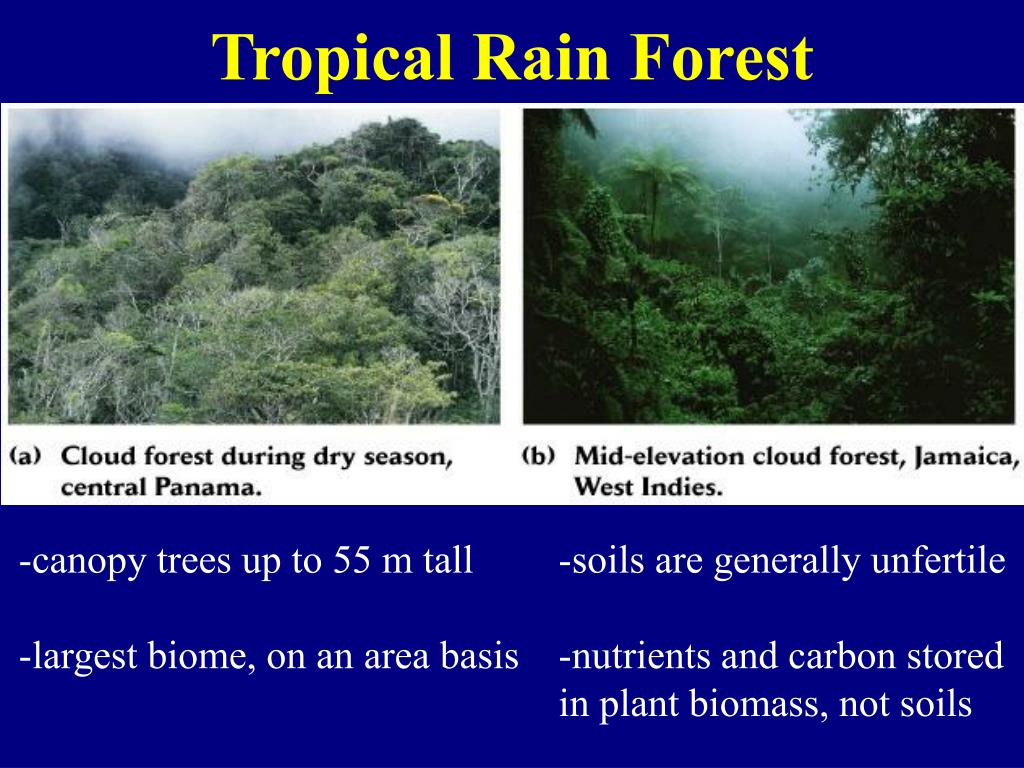 Tropical Rain Forest

(a) Cloud forest during dry season, central Panama.

(b) Mid-elevation cloud forest, Jamaica, West Indies.

-canopy trees up to 55 m tall

-largest biome, on an area basis

-soils are generally unfertile

-nutrients and carbon stored in plant biomass, not soils